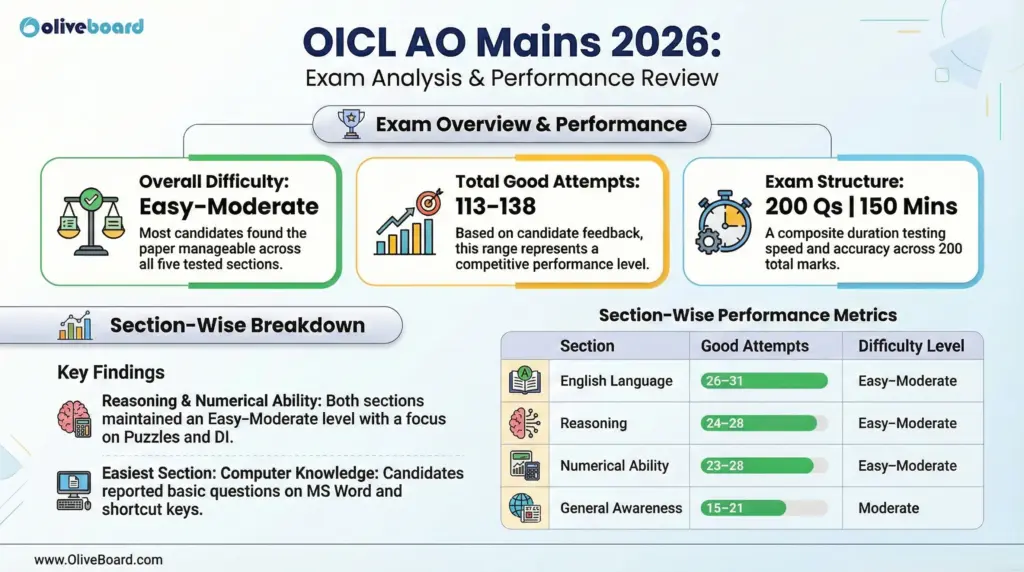 oliveboard

OICL AO Mains 2026:
Exam Analysis & Performance Review

Exam Overview & Performance

Overall Difficulty:
Easy-Moderate
Most candidates found the paper manageable across all five tested sections.

Total Good Attempts:
113-138
Based on candidate feedback, this range represents a competitive performance level.

Exam Structure:
200 Qs | 150 Mins
A composite duration testing speed and accuracy across 200 total marks.

Section-Wise Breakdown

Key Findings

Reasoning & Numerical Ability: Both sections maintained an Easy-Moderate level with a focus on Puzzles and DI.

Easiest Section: Computer Knowledge: Candidates reported basic questions on MS Word and shortcut keys.

Section-Wise Performance Metrics

| Section | Good Attempts | Difficulty Level |
|---|---|---|
| English Language | 26-31 | Easy-Moderate |
| Reasoning | 24-28 | Easy-Moderate |
| Numerical Ability | 23-28 | Easy-Moderate |
| General Awareness | 15-21 | Moderate |

www.OliveBoard.com